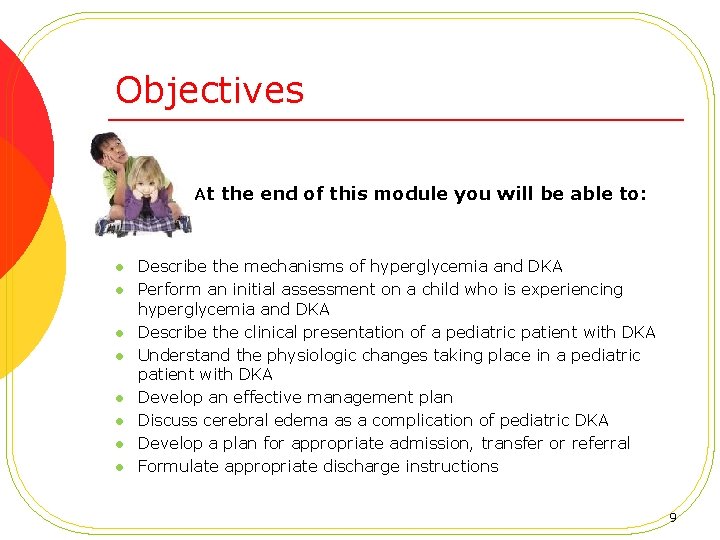 Objectives

At the end of this module you will be able to:

- Describe the mechanisms of hyperglycemia and DKA
- Perform an initial assessment on a child who is experiencing hyperglycemia and DKA
- Describe the clinical presentation of a pediatric patient with DKA
- Understand the physiologic changes taking place in a pediatric patient with DKA
- Develop an effective management plan
- Discuss cerebral edema as a complication of pediatric DKA
- Develop a plan for appropriate admission, transfer or referral
- Formulate appropriate discharge instructions

9